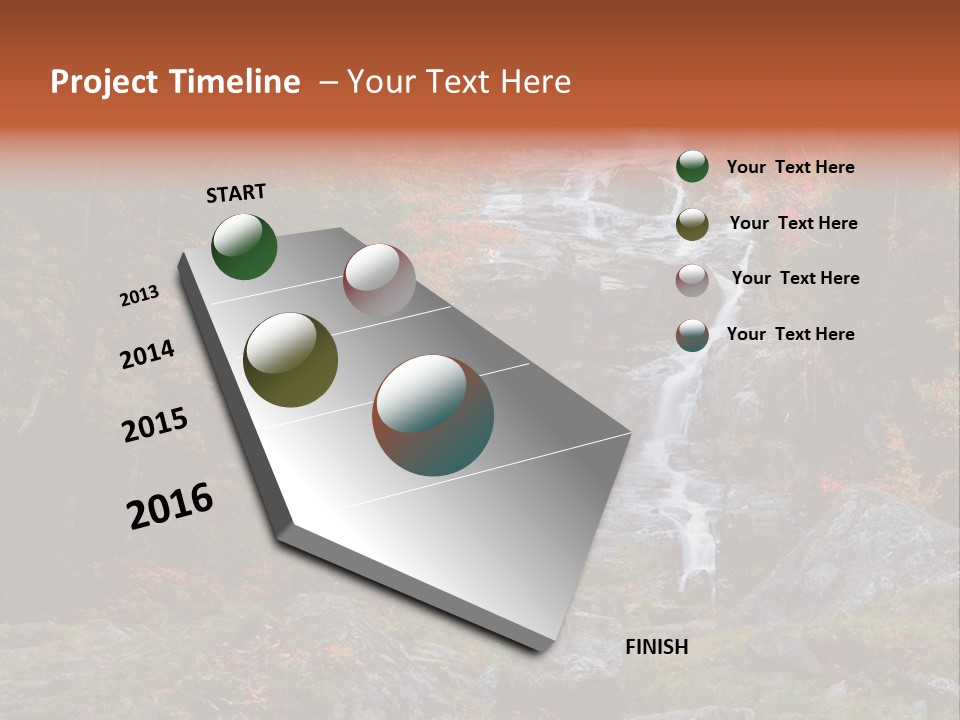 Project Timeline – Your Text Here

START

2013

2014

2015

2016

FINISH

Your Text Here

Your Text Here

Your Text Here

Your Text Here